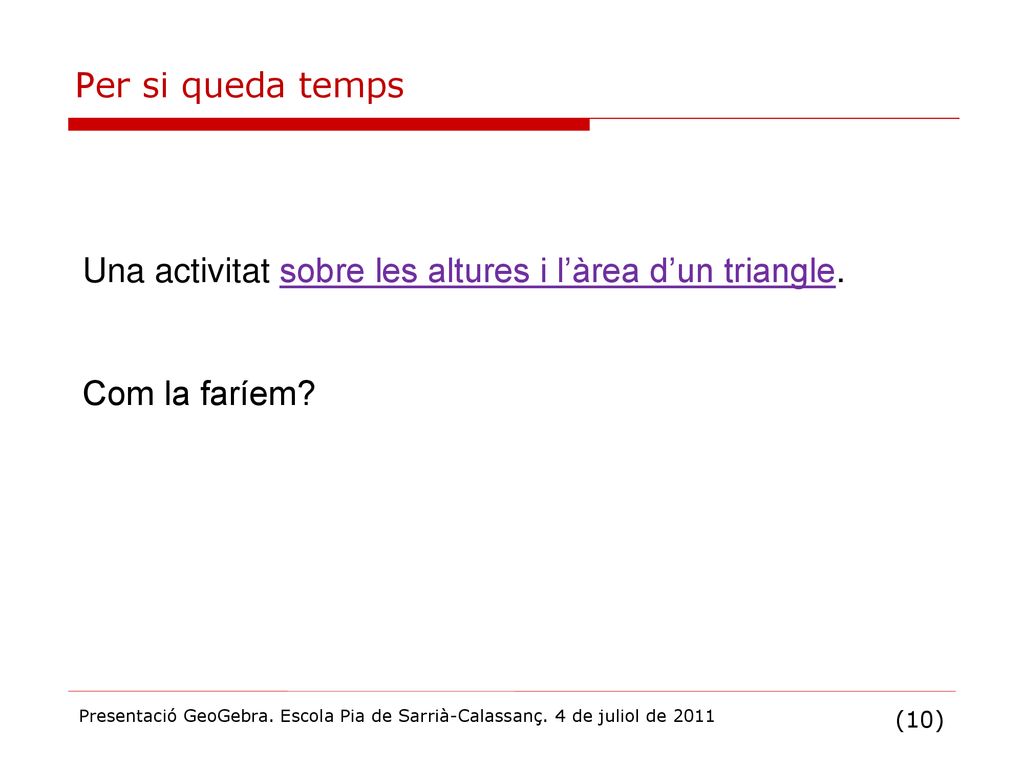 Per si queda temps

Una activitat sobre les altures i l’àrea d’un triangle.

Com la faríem?

Presentació GeoGebra. Escola Pia de Sarrià-Calassanç. 4 de juliol de 2011

(10)